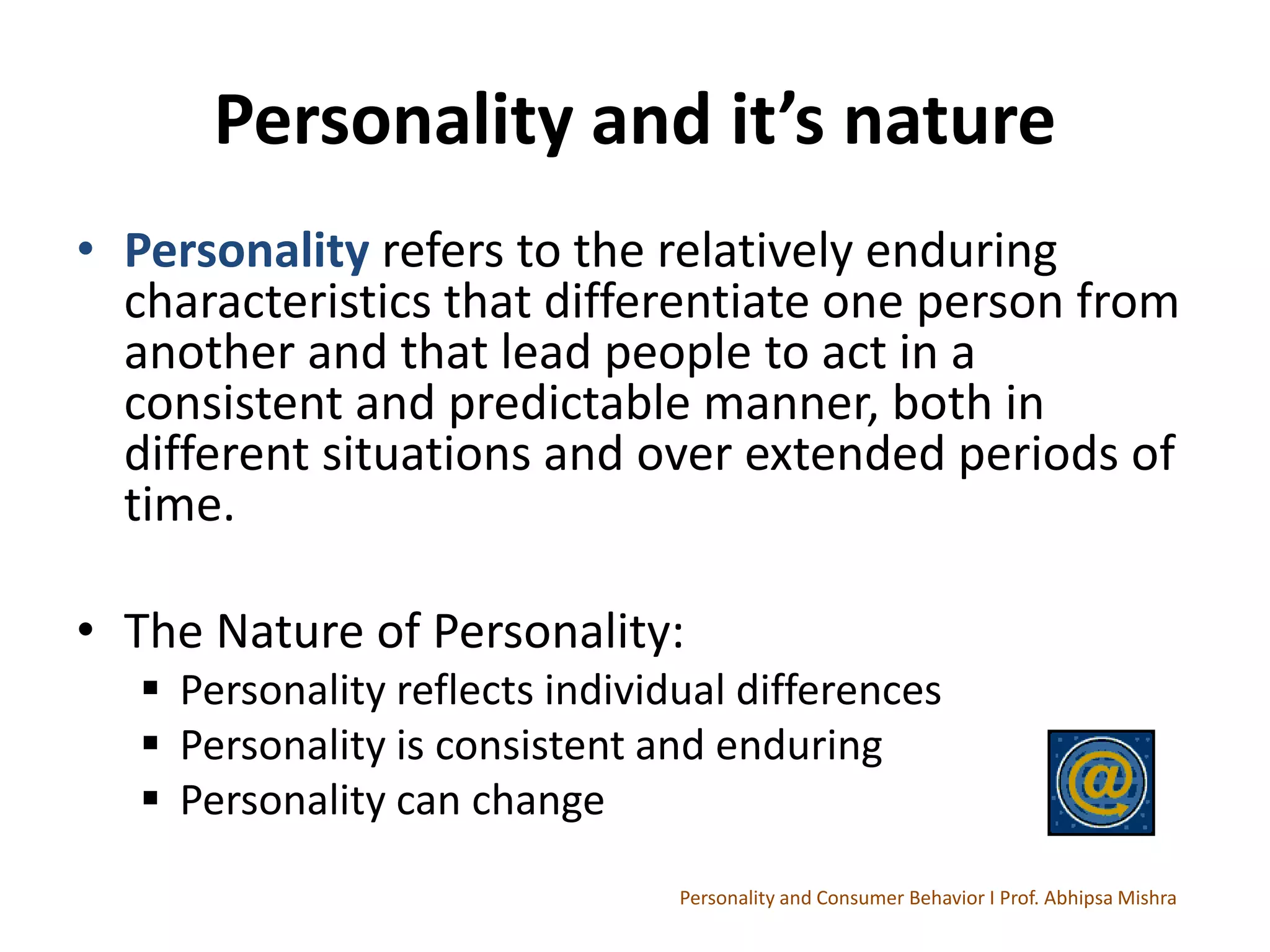 Personality and it’s nature

• Personality refers to the relatively enduring characteristics that differentiate one person from another and that lead people to act in a consistent and predictable manner, both in different situations and over extended periods of time.

• The Nature of Personality:
  ▪ Personality reflects individual differences
  ▪ Personality is consistent and enduring
  ▪ Personality can change

@

Personality and Consumer Behavior I Prof. Abhipsa Mishra